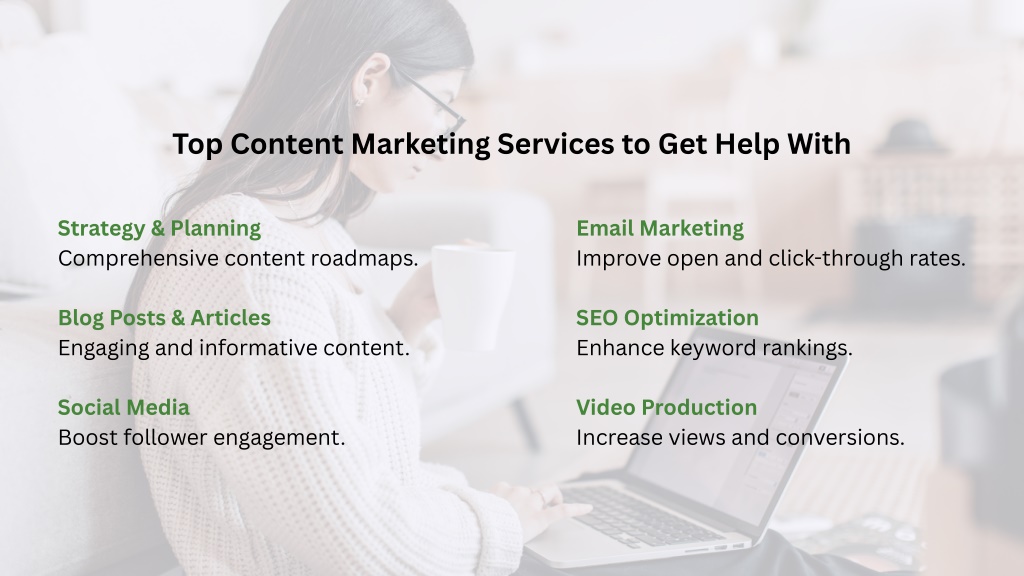 Top Content Marketing Services to Get Help With

Strategy & Planning
Comprehensive content roadmaps.

Blog Posts & Articles
Engaging and informative content.

Social Media
Boost follower engagement.

Email Marketing
Improve open and click-through rates.

SEO Optimization
Enhance keyword rankings.

Video Production
Increase views and conversions.